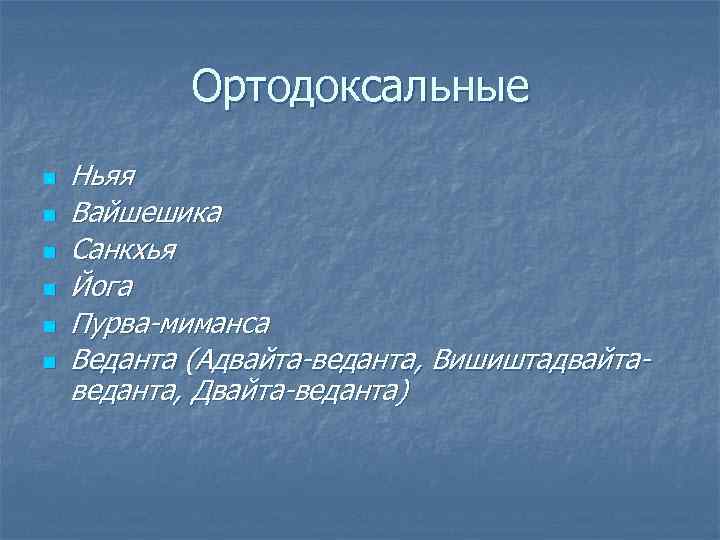 Ортодоксальные

- Ньяя
- Вайшешика
- Санкхья
- Йога
- Пурва-миманса
- Веданта (Адвайта-веданта, Вишиштадвайта-веданта, Двайта-веданта)